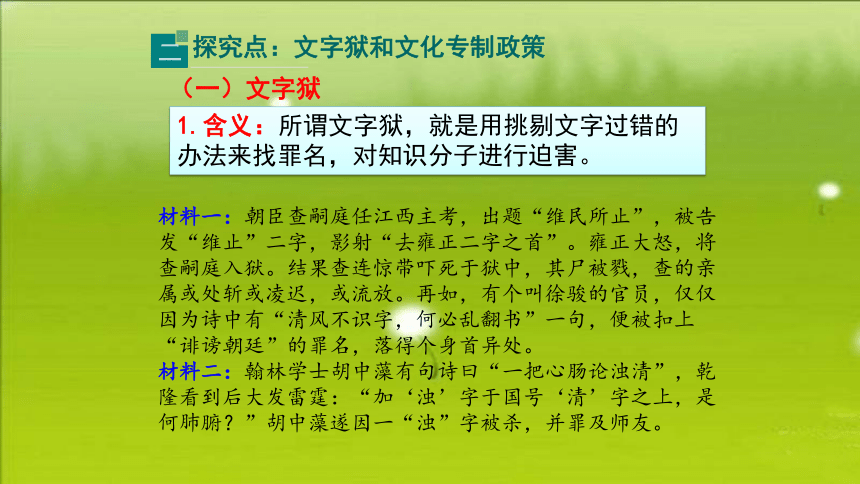 二 探究点：文字狱和文化专制政策

（一）文字狱

1. 含义：所谓文字狱，就是用挑剔文字过错的办法来找罪名，对知识分子进行迫害。

材料一：朝臣查嗣庭任江西主考，出题“维民所止”，被告发“维止”二字，影射“去雍正二字之首”。雍正大怒，将查嗣庭入狱。结果查连惊带吓死于狱中，其尸被戮，查的亲属或处斩或凌迟，或流放。再如，有个叫徐骏的官员，仅仅因为诗中有“清风不识字，何必乱翻书”一句，便被扣上“诽谤朝廷”的罪名，落得个身首异处。

材料二：翰林学士胡中藻有句诗曰“一把心肠论浊清”，乾隆看到后大发雷霆：“加‘浊’字于国号‘清’字之上，是何肺腑？”胡中藻遂因一“浊”字被杀，并罪及师友。